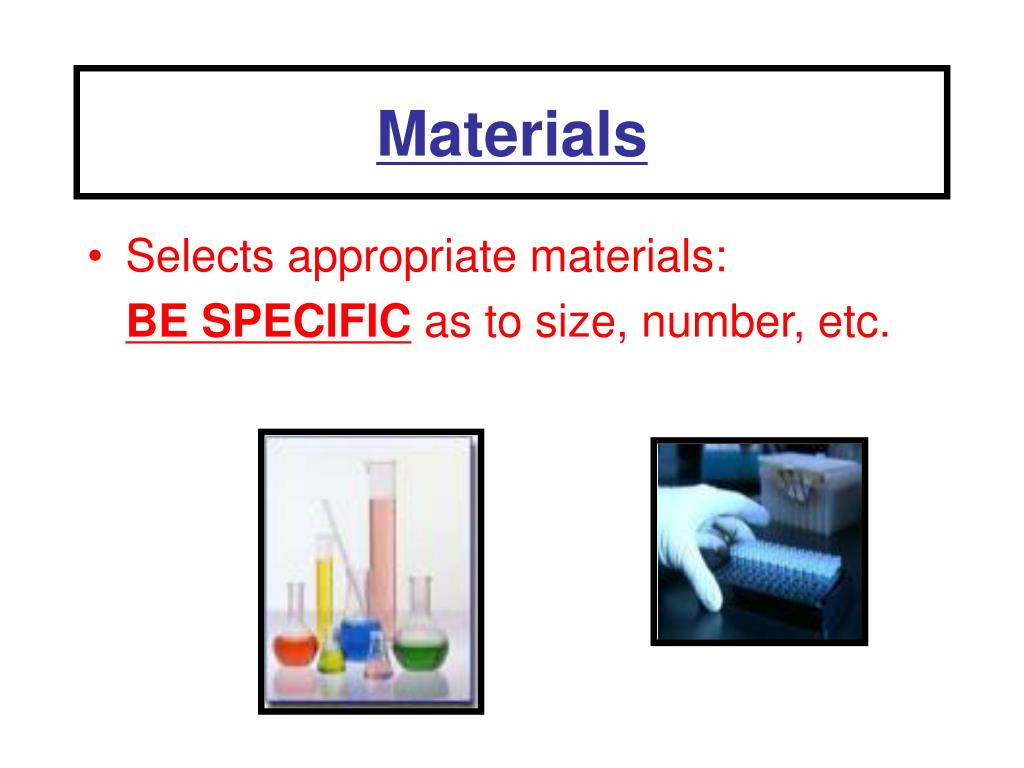 Materials

• Selects appropriate materials: BE SPECIFIC as to size, number, etc.